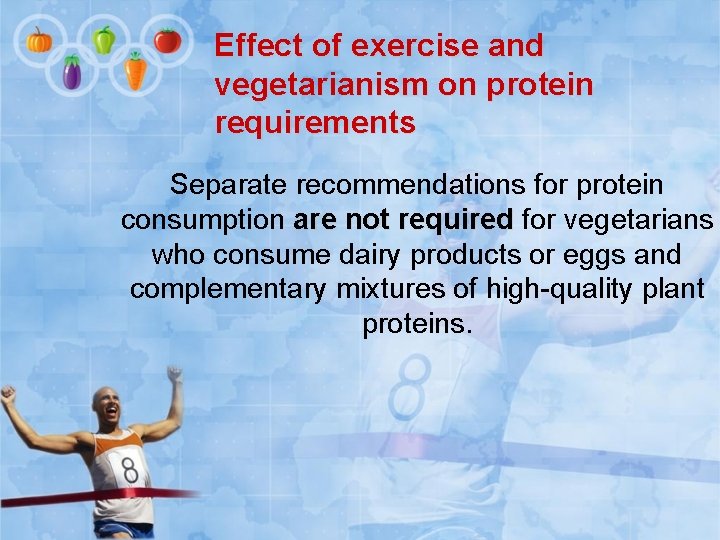 Effect of exercise and vegetarianism on protein requirements

Separate recommendations for protein consumption are not required for vegetarians who consume dairy products or eggs and complementary mixtures of high-quality plant proteins.

8

8